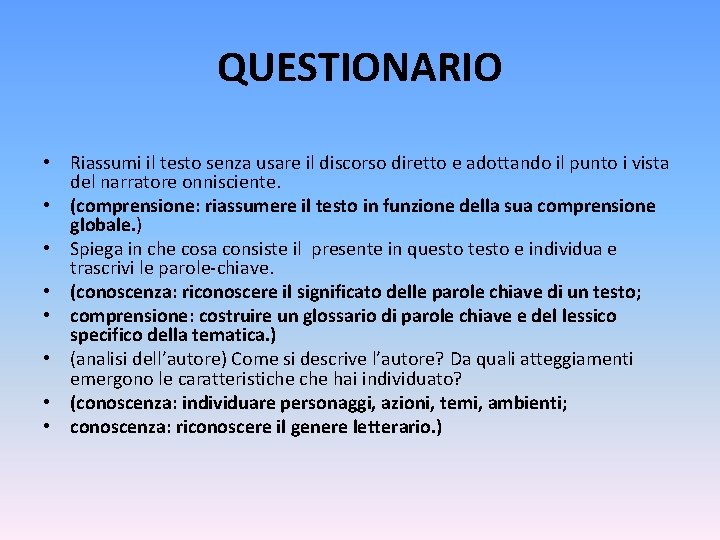 QUESTIONARIO

• Riassumi il testo senza usare il discorso diretto e adottando il punto i vista del narratore onnisciente.
• (comprensione: riassumere il testo in funzione della sua comprensione globale.)
• Spiega in che cosa consiste il presente in questo testo e individua e trascrivi le parole-chiave.
• (conoscenza: riconoscere il significato delle parole chiave di un testo;
• comprensione: costruire un glossario di parole chiave e del lessico specifico della tematica.)
• (analisi dell'autore) Come si descrive l'autore? Da quali atteggiamenti emergono le caratteristiche che hai individuato?
• (conoscenza: individuare personaggi, azioni, temi, ambienti;
• conoscenza: riconoscere il genere letterario.)